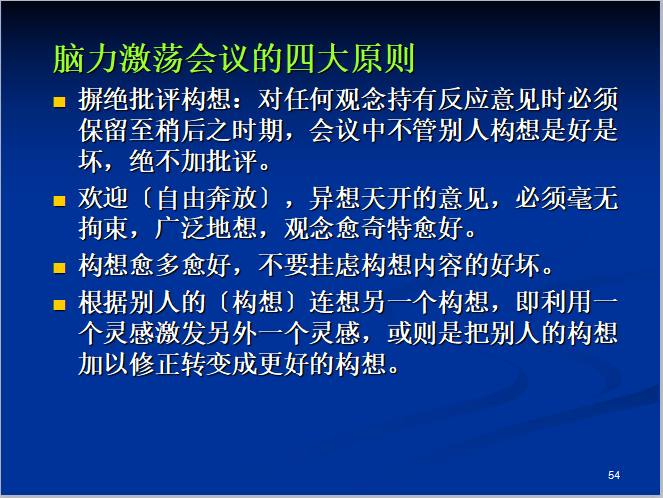 脑力激荡会议的四大原则

■ 摒绝批评构想：对任何观念持有反应意见时必须保留至稍后之时期，会议中不管别人构想是好是坏，绝不加批评。

■ 欢迎〔自由奔放〕，异想天开的意见，必须毫无拘束，广泛地想，观念愈奇特愈好。

■ 构想愈多愈好，不要挂虑构想内容的好坏。

■ 根据别人的〔构想〕连想另一个构想，即利用一个灵感激发另外一个灵感，或则是把别人的构想加以修正转变成更好的构想。

54